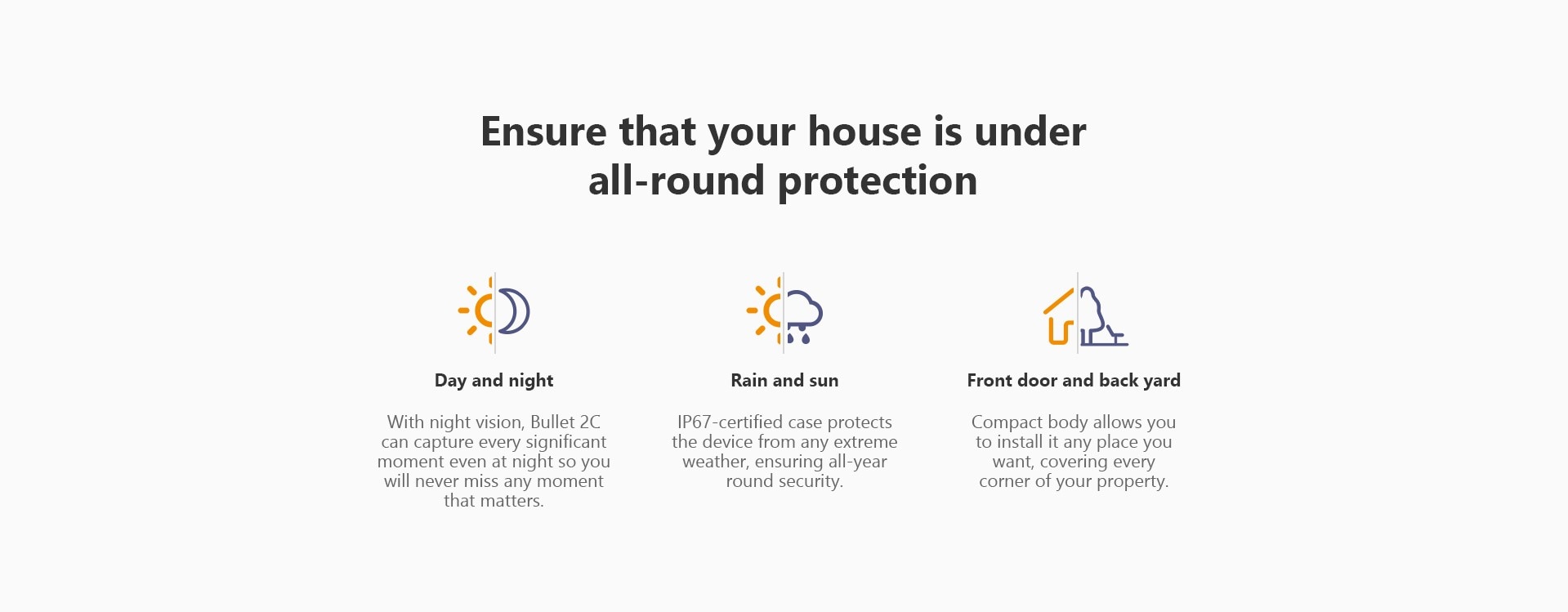 Ensure that your house is under all-round protection

Day and night

With night vision, Bullet 2C can capture every significant moment even at night so you will never miss any moment that matters.

Rain and sun

IP67-certified case protects the device from any extreme weather, ensuring all-year round security.

Front door and back yard

Compact body allows you to install it any place you want, covering every corner of your property.